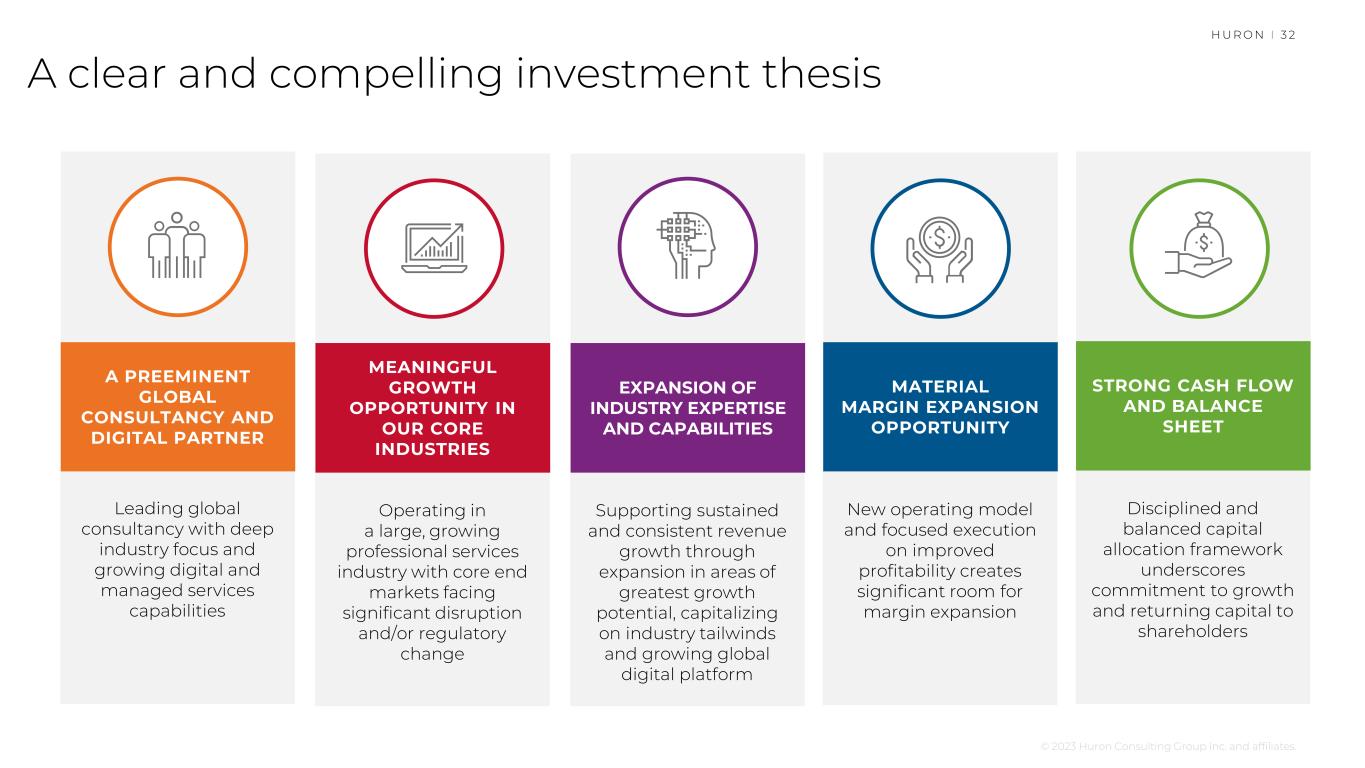 HURON | 32

A clear and compelling investment thesis

A PREEMINENT GLOBAL CONSULTANCY AND DIGITAL PARTNER

Leading global consultancy with deep industry focus and growing digital and managed services capabilities

MEANINGFUL GROWTH OPPORTUNITY IN OUR CORE INDUSTRIES

Operating in a large, growing professional services industry with core end markets facing significant disruption and/or regulatory change

EXPANSION OF INDUSTRY EXPERTISE AND CAPABILITIES

Supporting sustained and consistent revenue growth through expansion in areas of greatest growth potential, capitalizing on industry tailwinds and growing global digital platform

MATERIAL MARGIN EXPANSION OPPORTUNITY

New operating model and focused execution on improved profitability creates significant room for margin expansion

STRONG CASH FLOW AND BALANCE SHEET

Disciplined and balanced capital allocation framework underscores commitment to growth and returning capital to shareholders

© 2023 Huron Consulting Group Inc. and affiliates.